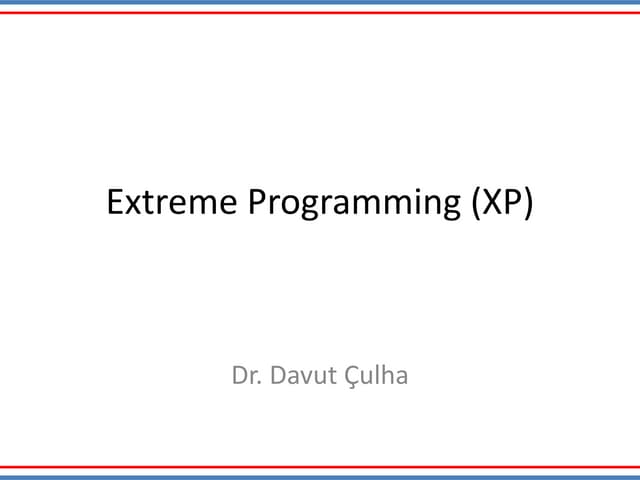 Extreme Programming (XP)

Dr. Davut Çulha